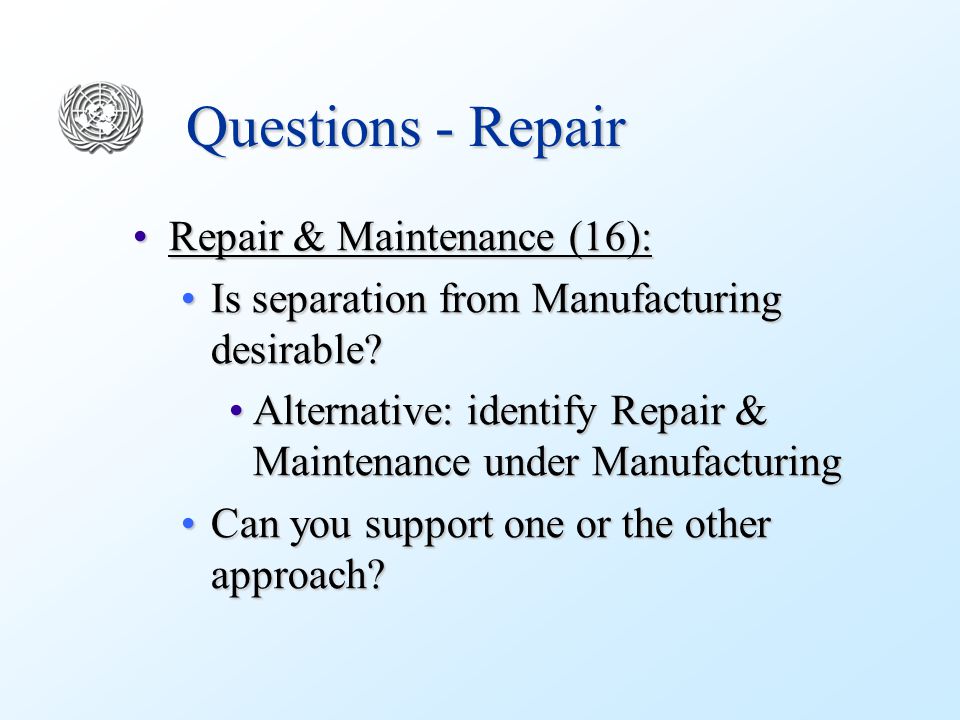 Questions - Repair

• Repair & Maintenance (16):
  • Is separation from Manufacturing desirable?
    • Alternative: identify Repair & Maintenance under Manufacturing
  • Can you support one or the other approach?